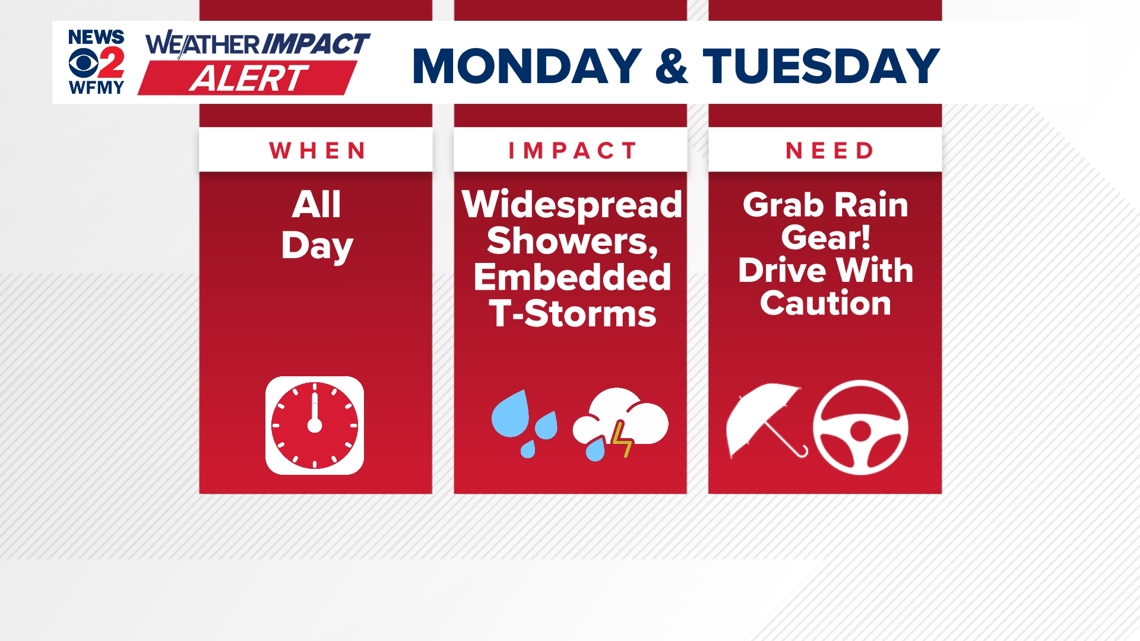 NEWS 2 WFMY

WEATHER IMPACT ALERT

MONDAY & TUESDAY

WHEN

All Day

IMPACT

Widespread Showers, Embedded T-Storms

NEED

Grab Rain Gear! Drive With Caution